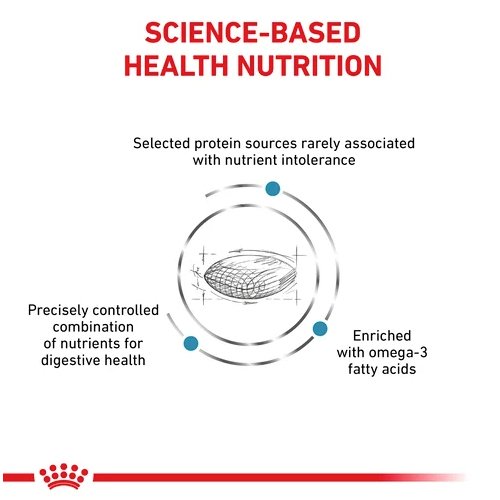 SCIENCE-BASED
HEALTH NUTRITION

Selected protein sources rarely associated with nutrient intolerance

Precisely controlled combination of nutrients for digestive health

Enriched with omega-3 fatty acids